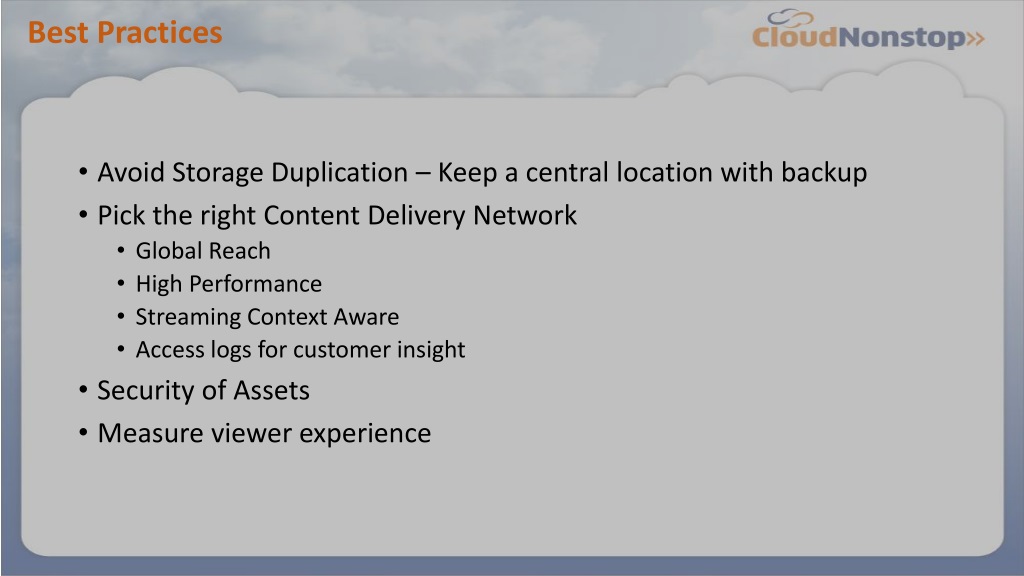 Best Practices

CloudNonstop»

• Avoid Storage Duplication – Keep a central location with backup
• Pick the right Content Delivery Network
  • Global Reach
  • High Performance
  • Streaming Context Aware
  • Access logs for customer insight
• Security of Assets
• Measure viewer experience